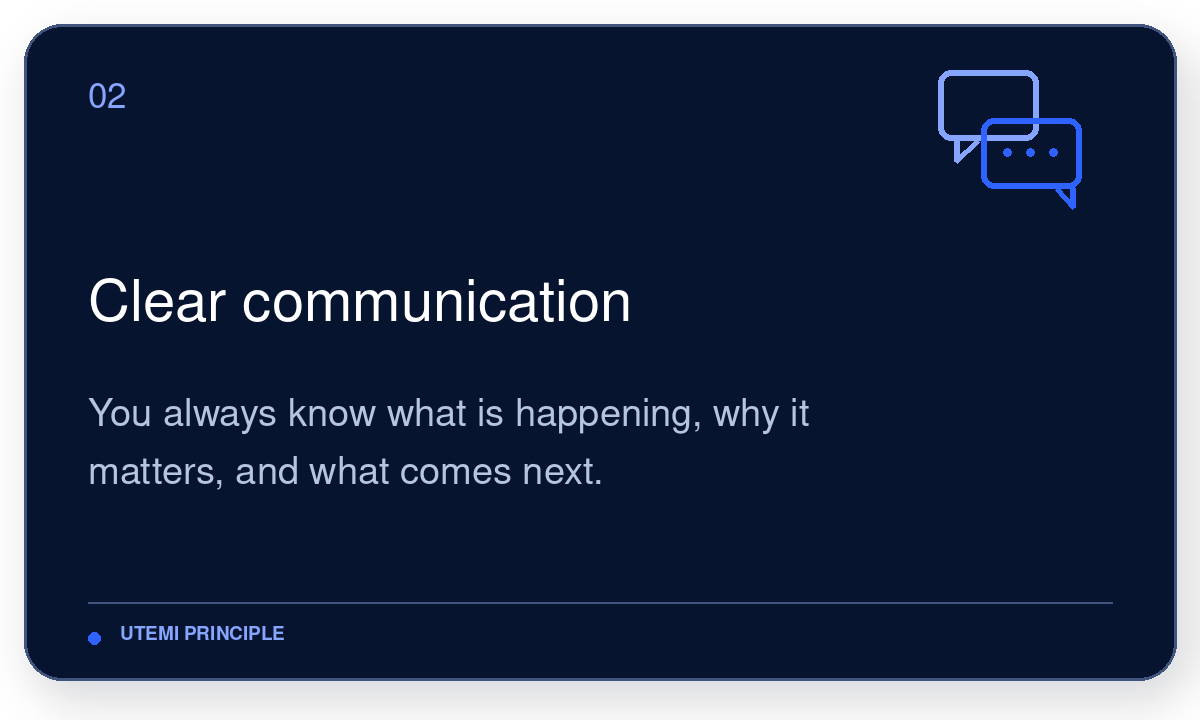 02

Clear communication

You always know what is happening, why it matters, and what comes next.

UTEMI PRINCIPLE